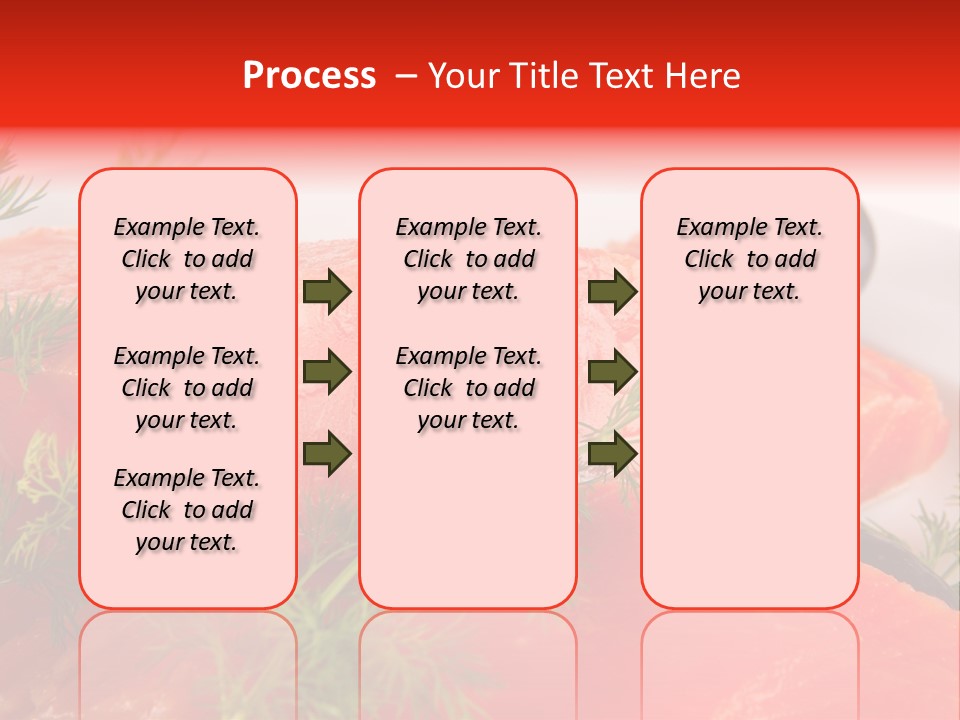 Process – Your Title Text Here

Example Text. Click to add your text.

Example Text. Click to add your text.

Example Text. Click to add your text.

Example Text. Click to add your text.

Example Text. Click to add your text.

Example Text. Click to add your text.